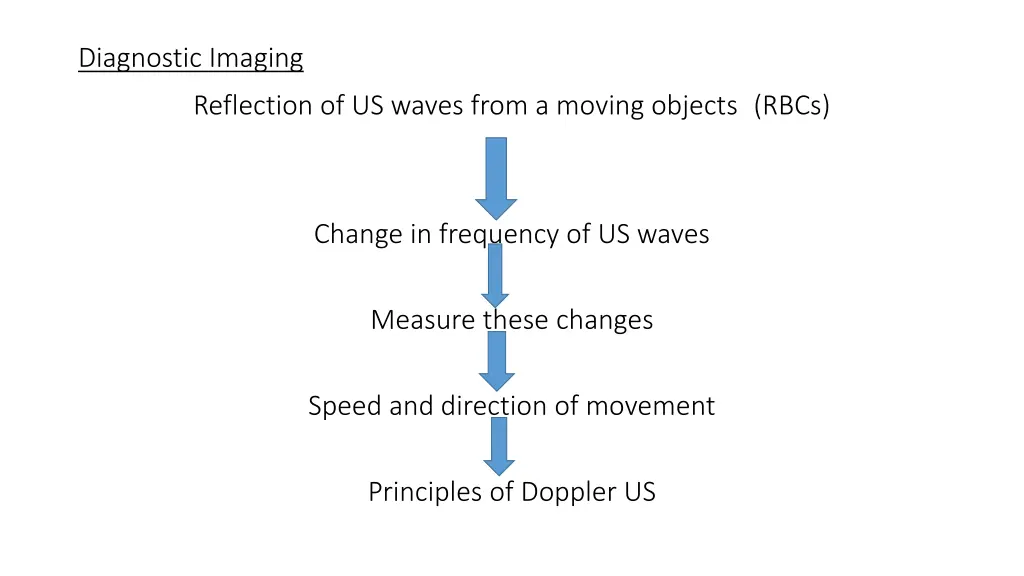 Diagnostic Imaging

Reflection of US waves from a moving objects (RBCs)

Change in frequency of US waves

Measure these changes

Speed and direction of movement

Principles of Doppler US